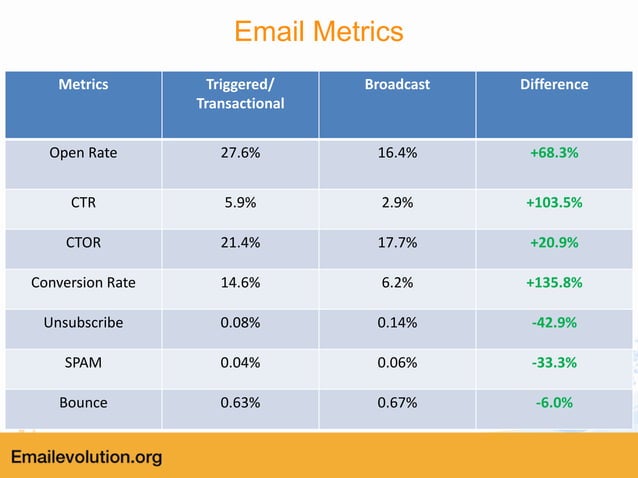 Email Metrics

| Metrics | Triggered/ Transactional | Broadcast | Difference |
|---|---|---|---|
| Open Rate | 27.6% | 16.4% | +68.3% |
| CTR | 5.9% | 2.9% | +103.5% |
| CTOR | 21.4% | 17.7% | +20.9% |
| Conversion Rate | 14.6% | 6.2% | +135.8% |
| Unsubscribe | 0.08% | 0.14% | -42.9% |
| SPAM | 0.04% | 0.06% | -33.3% |
| Bounce | 0.63% | 0.67% | -6.0% |

Emailevolution.org